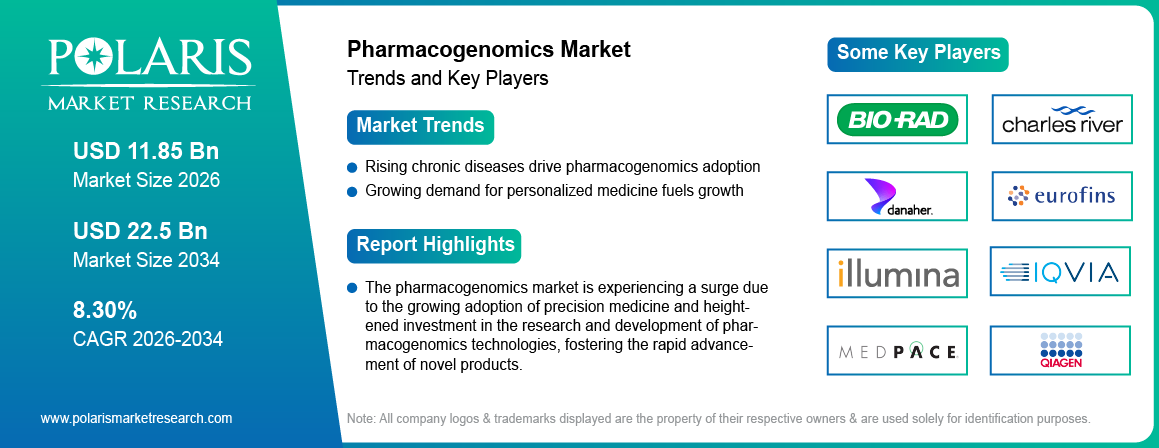 POLARIS
MARKET RESEARCH

USD 11.85 Bn
Market Size 2026

USD 22.5 Bn
Market Size 2034

8.30%
CAGR 2026-2034

www.polarismarketresearch.com

Pharmacogenomics Market
Trends and Key Players

Market Trends

Rising chronic diseases drive pharmacogenomics adoption
Growing demand for personalized medicine fuels growth

Report Highlights

The pharmacogenomics market is experiencing a surge due to the growing adoption of precision medicine and heightened investment in the research and development of pharmacogenomics technologies, fostering the rapid advancement of novel products.

Some Key Players

BIO-RAD
charles river
danaher.
eurofins
illumina
IQVIA
MEDPACE
QIAGEN

Note: All company logos & trademarks displayed are the property of their respective owners & are used solely for identification purposes.